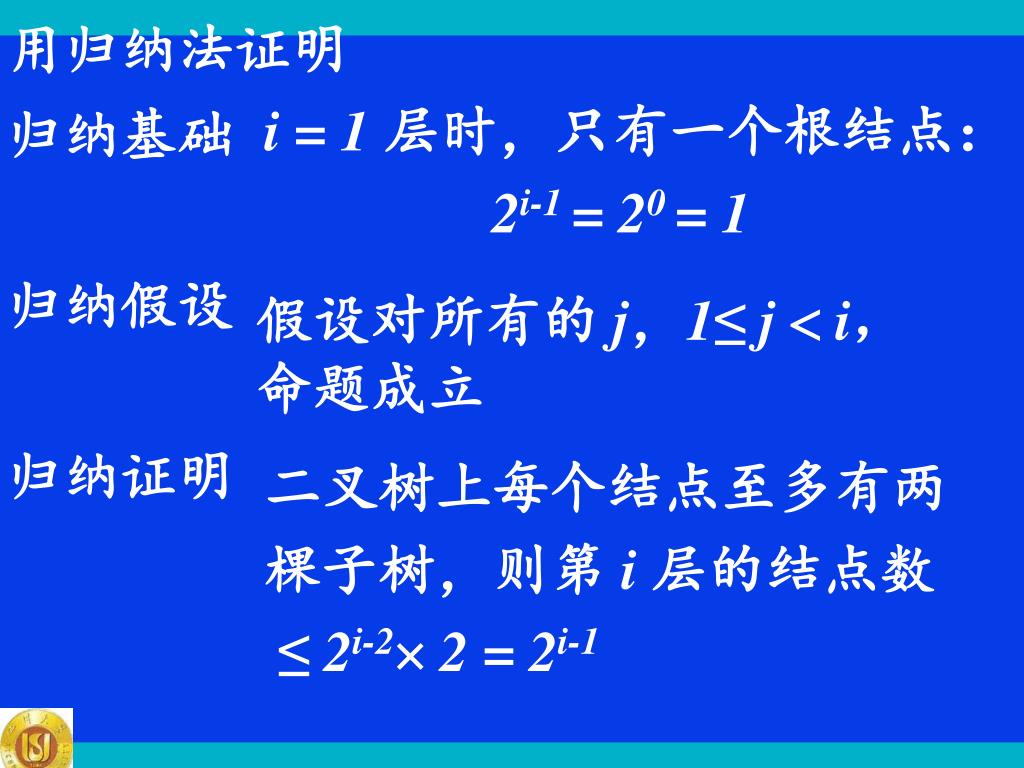 用归纳法证明

归纳基础 $i = 1$ 层时，只有一个根结点：

$2^{i-1} = 2^0 = 1$

归纳假设 假设对所有的 $j$，$1 \le j < i$，命题成立

归纳证明 二叉树上每个结点至多有两棵子树，则第 $i$ 层的结点数 $\le 2^{i-2} \times 2 = 2^{i-1}$